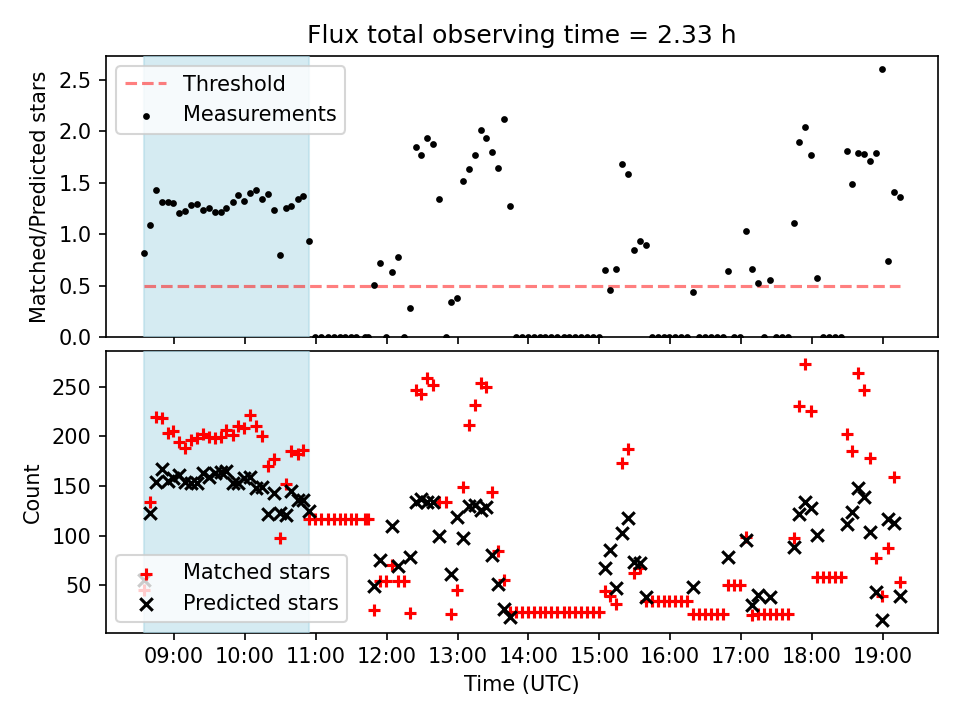 Flux total observing time = 2.33 h

Threshold
Measurements

Matched/Predicted stars

2.5
2.0
1.5
1.0
0.5
0.0

Count

250
200
150
100
50

Matched stars
Predicted stars

09:00
10:00
11:00
12:00
13:00
14:00
15:00
16:00
17:00
18:00
19:00

Time (UTC)